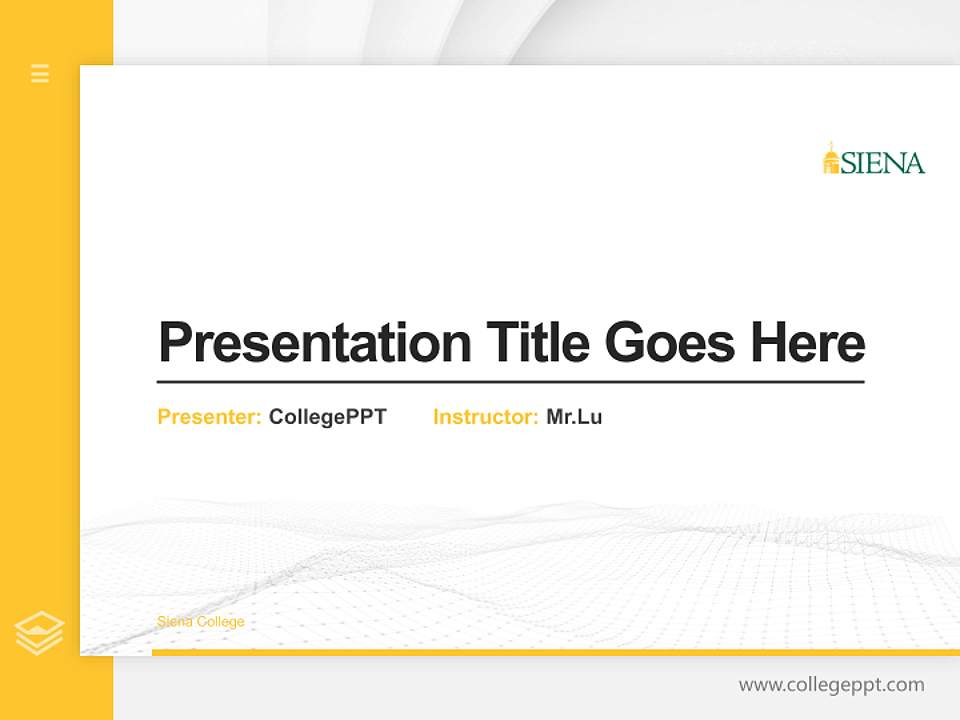 SIENA

Presentation Title Goes Here

Presenter: CollegePPT Instructor: Mr.Lu

Siena College

www.collegeppt.com